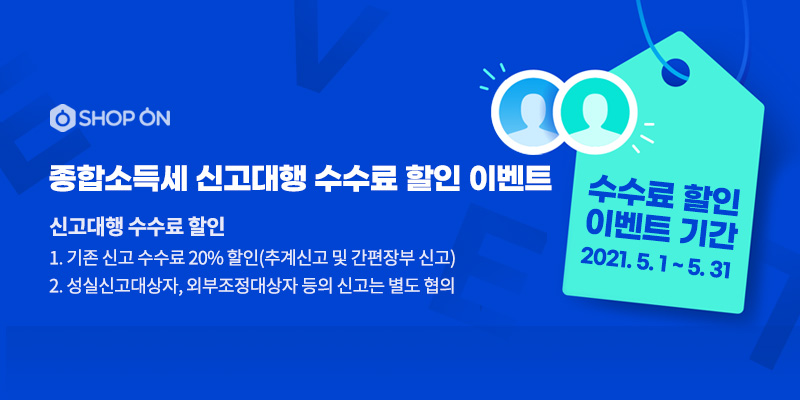 SHOP ON

종합소득세 신고대행 수수료 할인 이벤트

신고대행 수수료 할인

1. 기존 신고 수수료 20% 할인(추계신고 및 간편장부 신고)

2. 성실신고대상자, 외부조정대상자 등의 신고는 별도 협의

수수료 할인 이벤트 기간

2021. 5. 1 ~ 5. 31